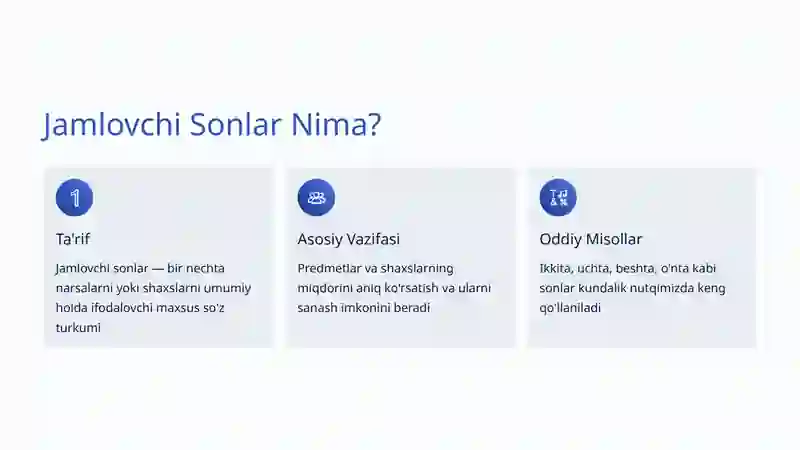 Jamlovchi Sonlar Nima?

1

Ta'rif

Jamlovchi sonlar — bir nechta narsalarni yoki shaxslarni umumiy holda ifodalovchi maxsus so'z turkumi

Asosiy Vazifasi

Predmetlar va shaxslarning miqdorini aniq ko'rsatish va ularni sanash imkonini beradi

Oddiy Misollar

Ikkita, uchta, beshta, o'nta kabi sonlar kundalik nutqimizda keng qo'llaniladi